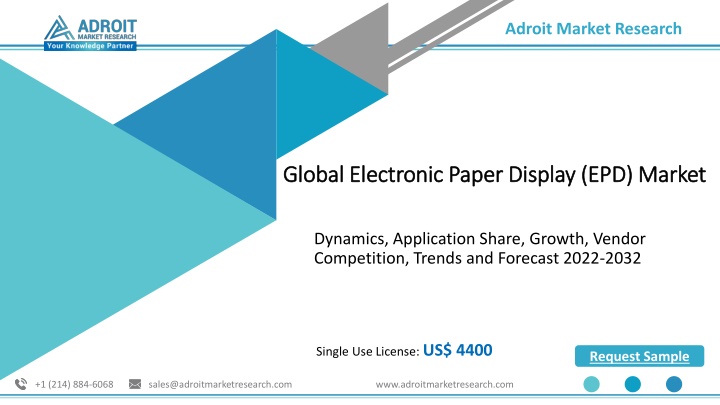 ADROIT
MARKET RESEARCH
Your Knowledge Partner

Adroit Market Research

Global Electronic Paper Display (EPD) Market

Dynamics, Application Share, Growth, Vendor Competition, Trends and Forecast 2022-2032

Single Use License: US$ 4400

Request Sample

+1 (214) 884-6068 sales@adroitmarketresearch.com www.adroitmarketresearch.com